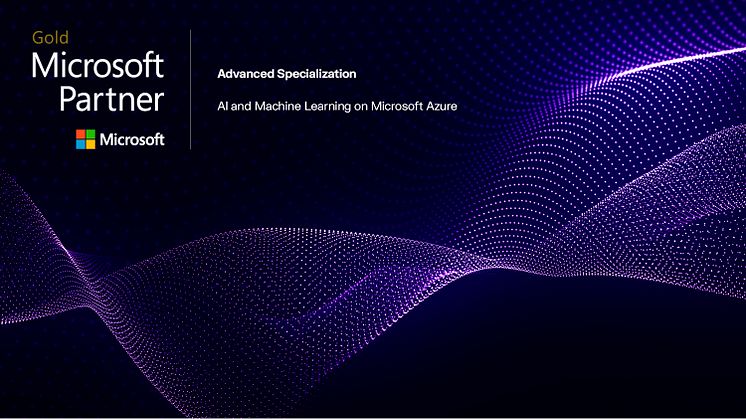 Gold
Microsoft
Partner

Microsoft

Advanced Specialization

AI and Machine Learning on Microsoft Azure